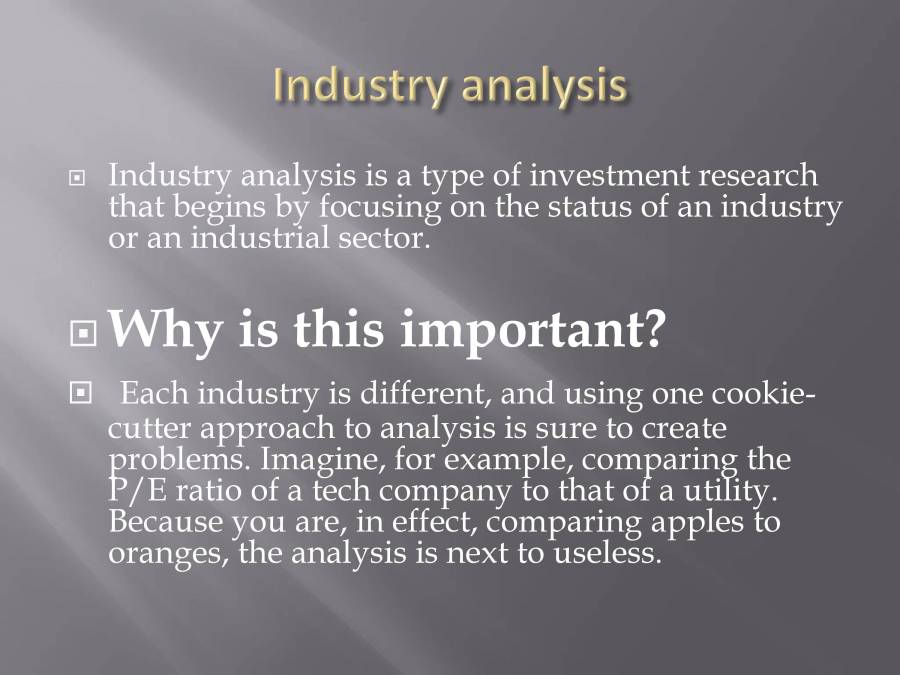 Industry analysis

Industry analysis is a type of investment research that begins by focusing on the status of an industry or an industrial sector.

Why is this important?

Each industry is different, and using one cookie-cutter approach to analysis is sure to create problems. Imagine, for example, comparing the P/E ratio of a tech company to that of a utility. Because you are, in effect, comparing apples to oranges, the analysis is next to useless.